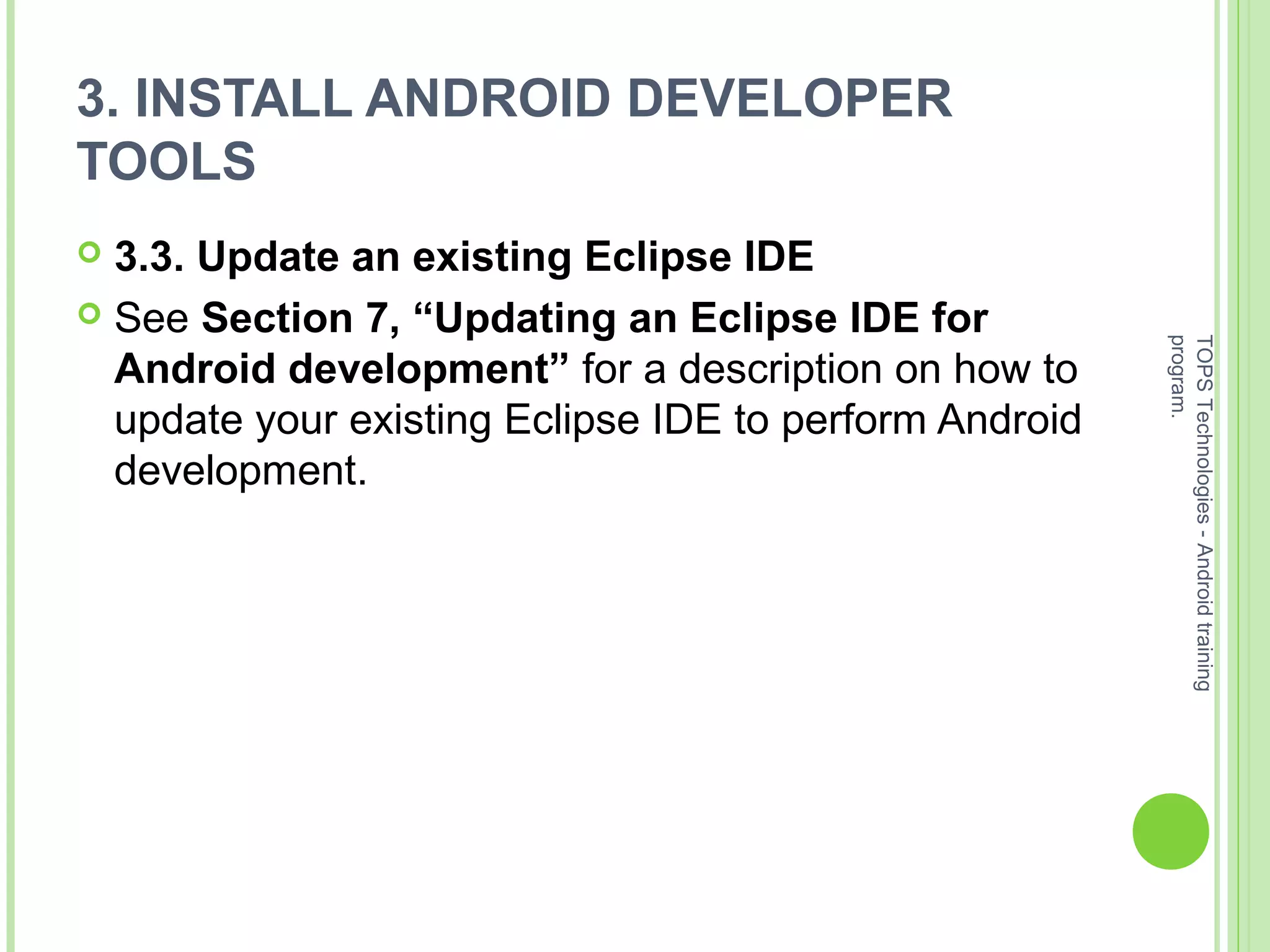 3. INSTALL ANDROID DEVELOPER TOOLS

3.3. Update an existing Eclipse IDE

See Section 7, “Updating an Eclipse IDE for Android development” for a description on how to update your existing Eclipse IDE to perform Android development.

TOPS Technologies - Android training program.